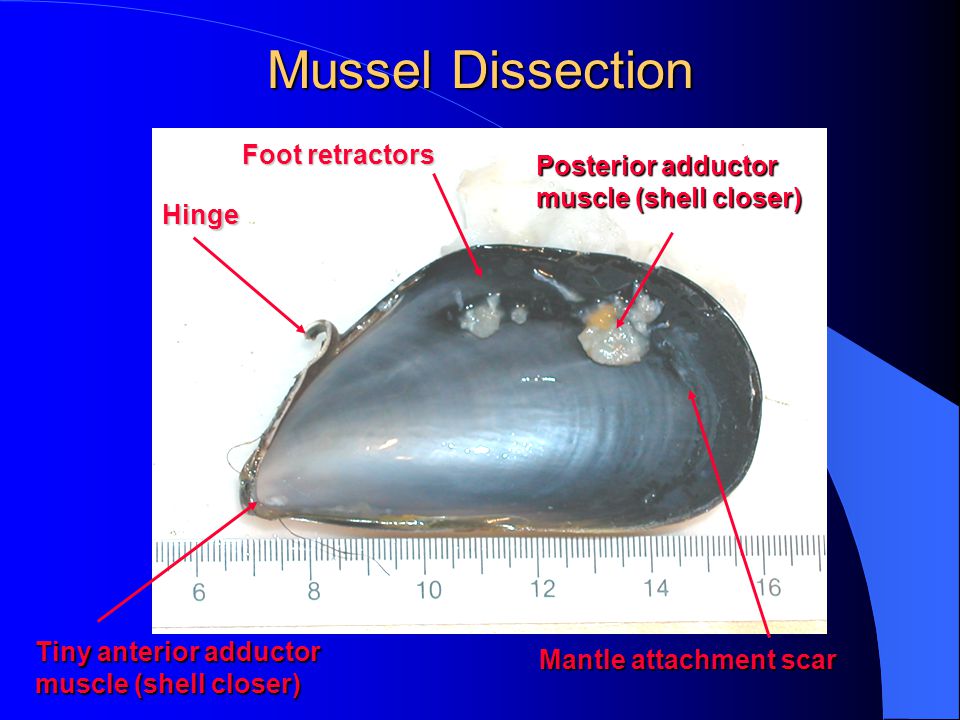 Mussel Dissection

Foot retractors

Posterior adductor muscle (shell closer)

Hinge

6 8 10 12 14 16

Tiny anterior adductor muscle (shell closer)

Mantle attachment scar